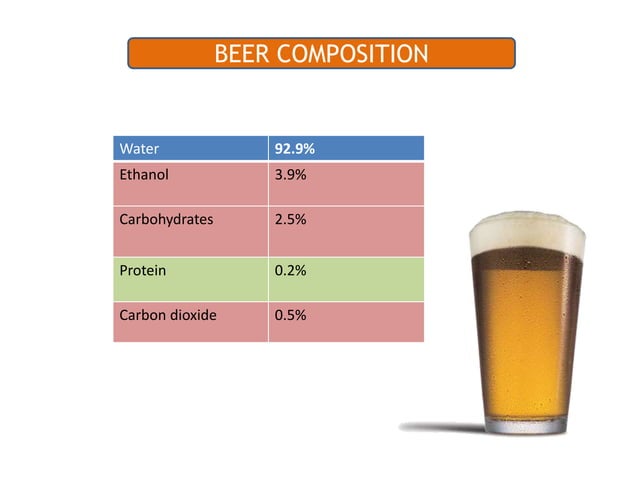 BEER COMPOSITION

| Water | 92.9% |
|---|---|
| Ethanol | 3.9% |
| Carbohydrates | 2.5% |
| Protein | 0.2% |
| Carbon dioxide | 0.5% |